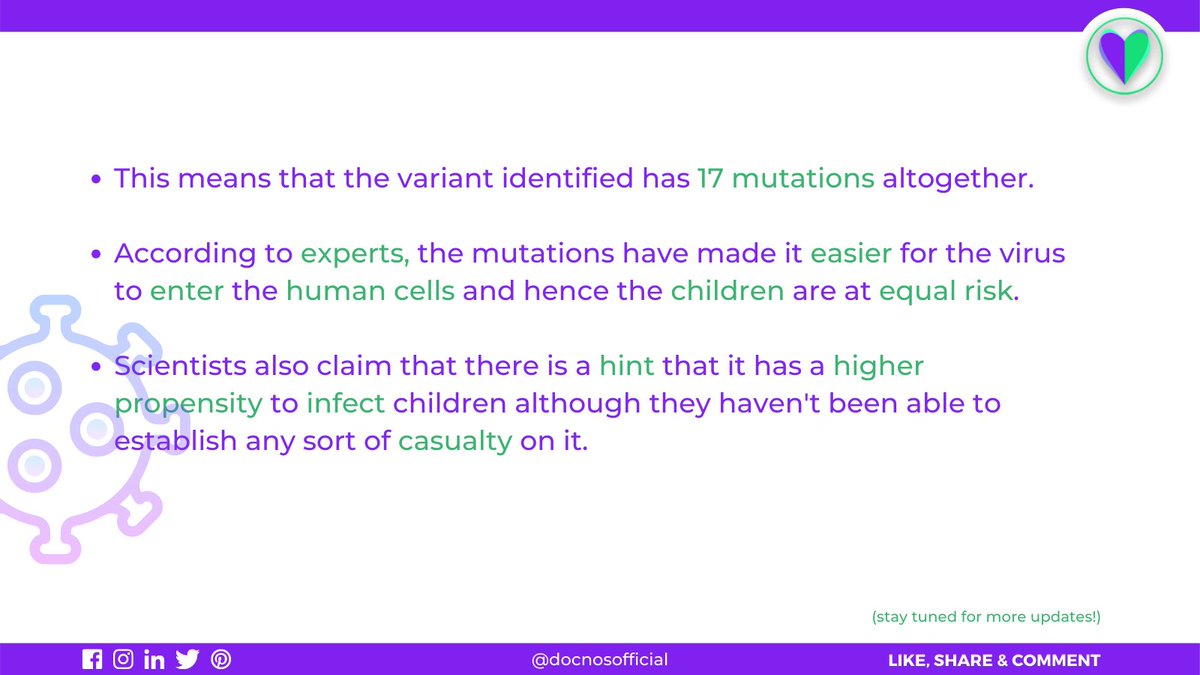 • This means that the variant identified has 17 mutations altogether.

• According to experts, the mutations have made it easier for the virus to enter the human cells and hence the children are at equal risk.

• Scientists also claim that there is a hint that it has a higher propensity to infect children although they haven't been able to establish any sort of casualty on it.

(stay tuned for more updates!)

@docnosofficial

LIKE, SHARE & COMMENT